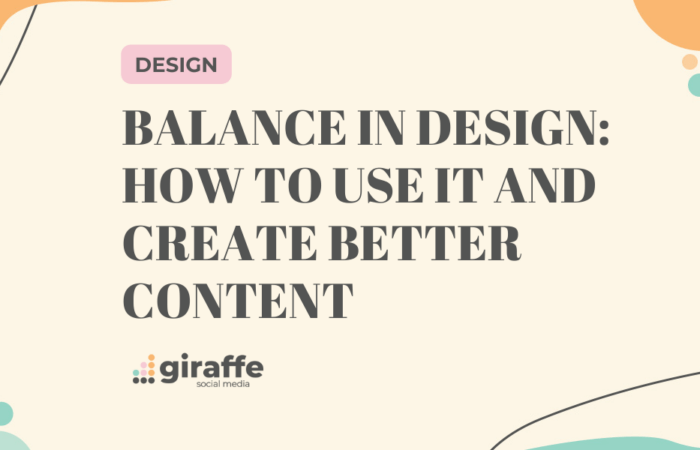 DESIGN

BALANCE IN DESIGN: HOW TO USE IT AND CREATE BETTER CONTENT

giraffe
social media